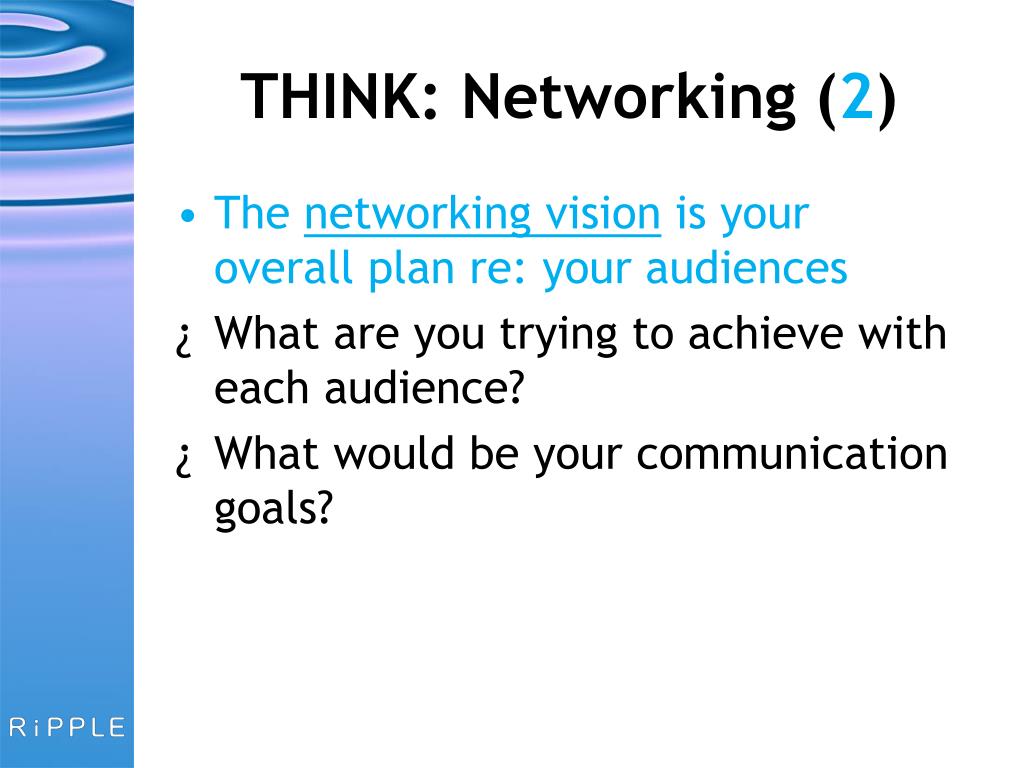 THINK: Networking (2)

• The networking vision is your overall plan re: your audiences

¿ What are you trying to achieve with each audience?

¿ What would be your communication goals?

RiPPLE